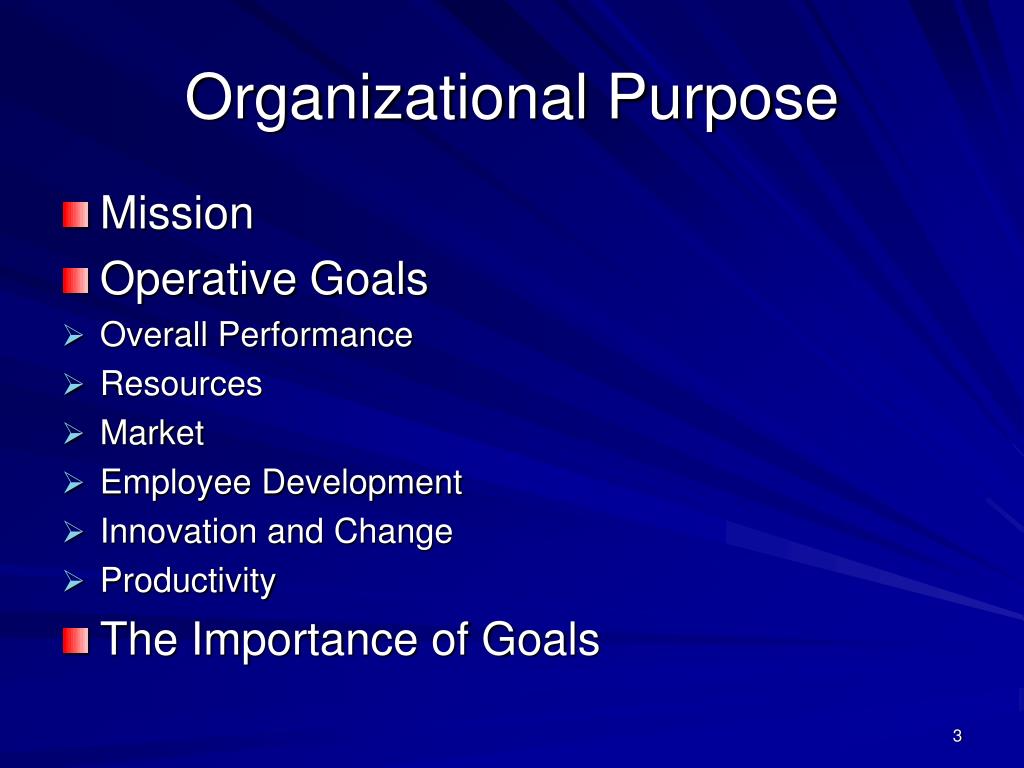 Organizational Purpose

Mission

Operative Goals

Overall Performance

Resources

Market

Employee Development

Innovation and Change

Productivity

The Importance of Goals

3